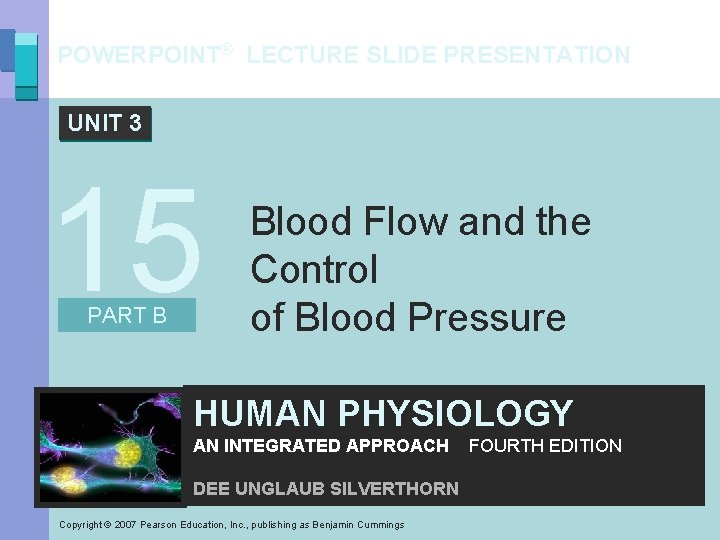 POWERPOINT® LECTURE SLIDE PRESENTATION

UNIT 3

15

PART B

Blood Flow and the Control of Blood Pressure

HUMAN PHYSIOLOGY

AN INTEGRATED APPROACH FOURTH EDITION

DEE UNGLAUB SILVERTHORN

Copyright © 2007 Pearson Education, Inc., publishing as Benjamin Cummings